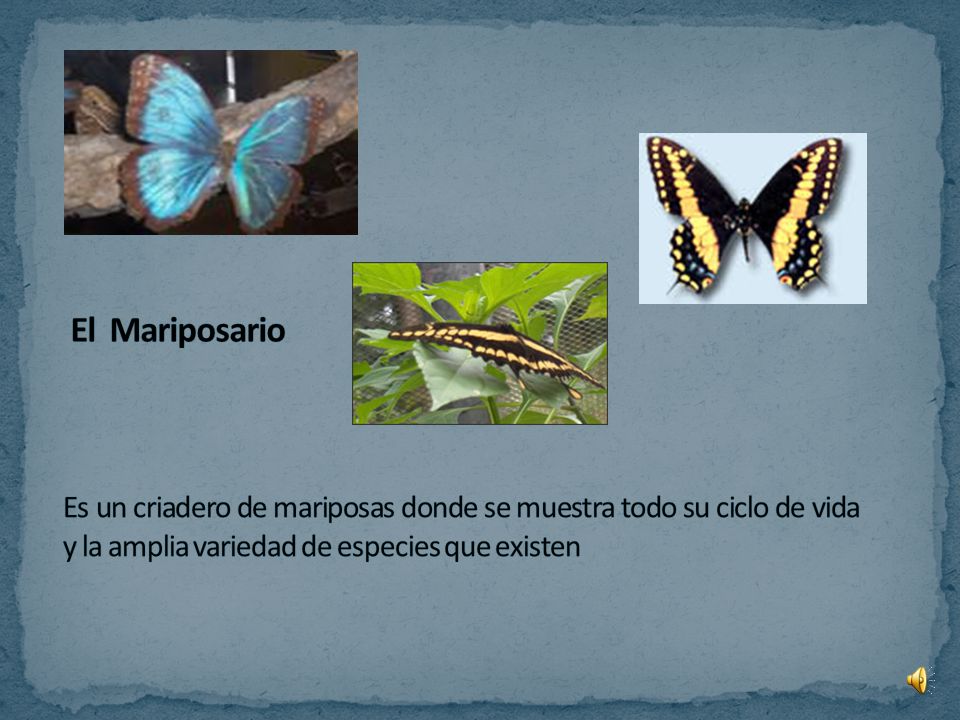 El Mariposario

Es un criadero de mariposas donde se muestra todo su ciclo de vida y la amplia variedad de especies que existen